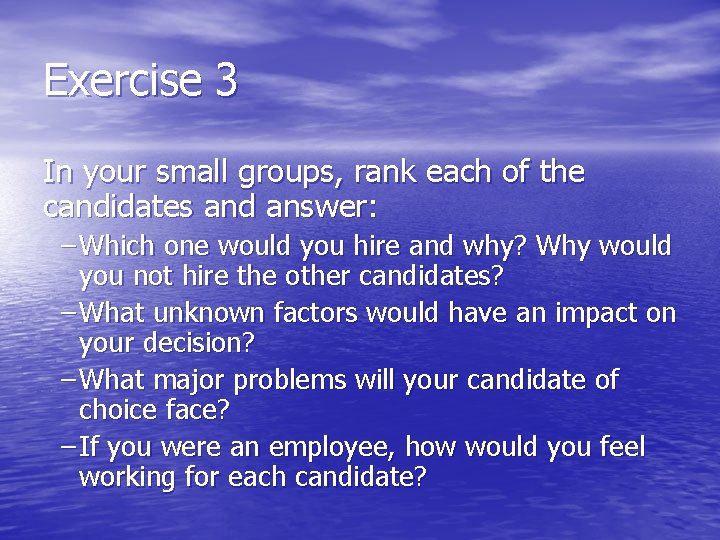 Exercise 3

In your small groups, rank each of the candidates and answer:

–Which one would you hire and why? Why would you not hire the other candidates?

–What unknown factors would have an impact on your decision?

–What major problems will your candidate of choice face?

–If you were an employee, how would you feel working for each candidate?